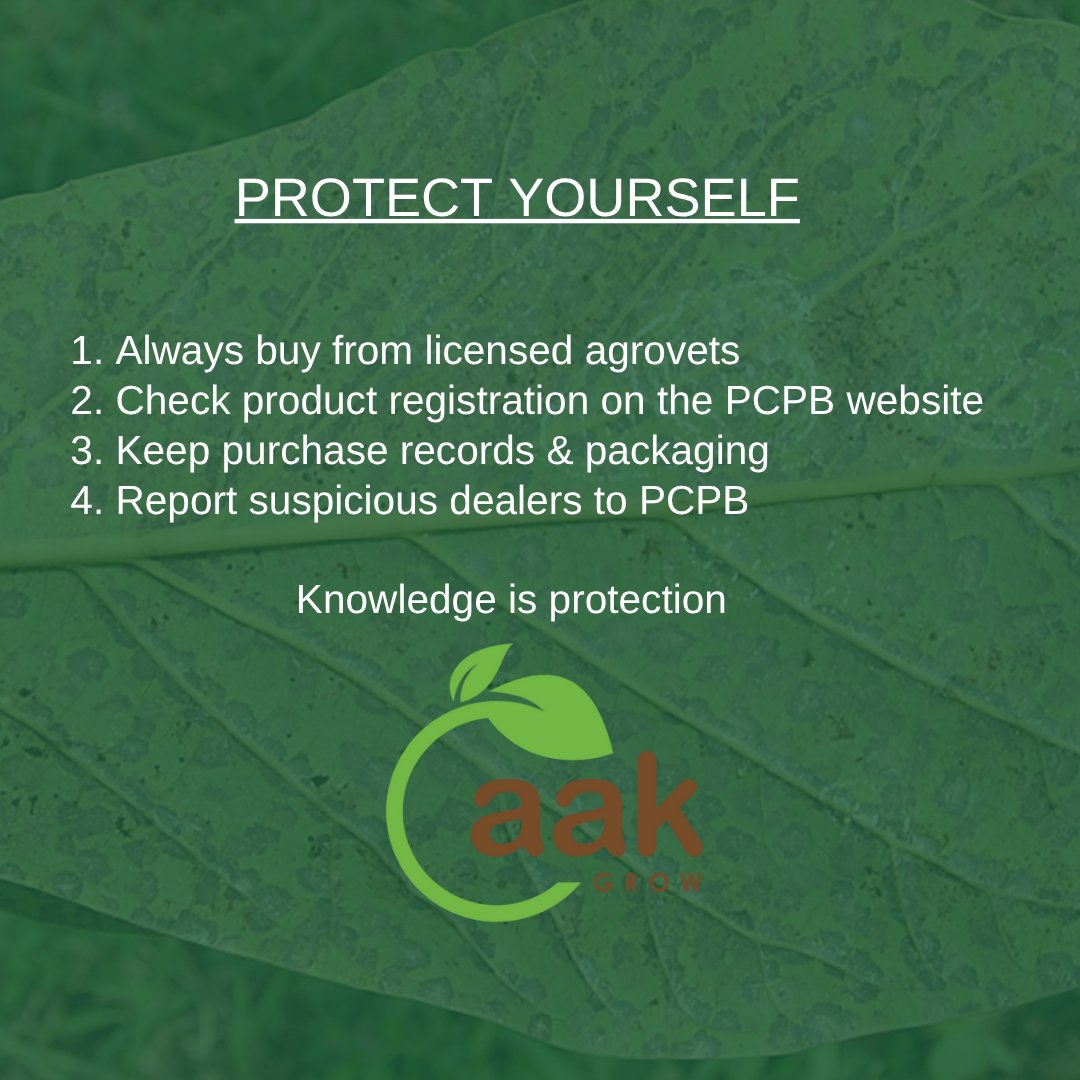 PROTECT YOURSELF

1. Always buy from licensed agrovets
2. Check product registration on the PCPB website
3. Keep purchase records & packaging
4. Report suspicious dealers to PCPB

Knowledge is protection

aak
GROW